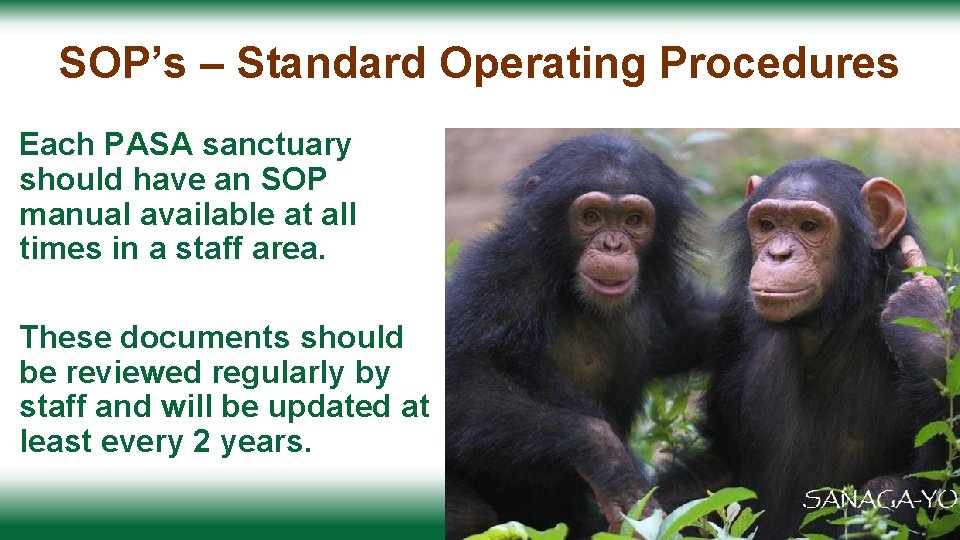 SOP’s – Standard Operating Procedures

Each PASA sanctuary should have an SOP manual available at all times in a staff area.

These documents should be reviewed regularly by staff and will be updated at least every 2 years.

SANAGA-YO